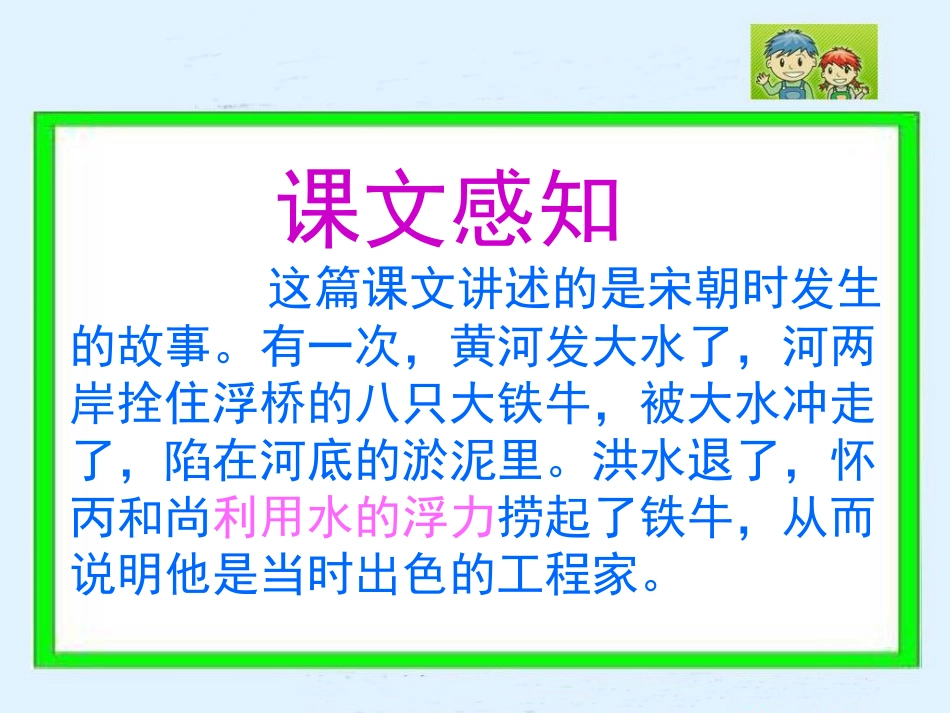 课文感知

这篇课文讲述的是宋朝时发生的故事。有一次，黄河发大水了，河两岸拴住浮桥的八只大铁牛，被大水冲走了，陷在河底的淤泥里。洪水退了，怀丙和尚利用水的浮力捞起了铁牛，从而说明他是当时出色的工程家。